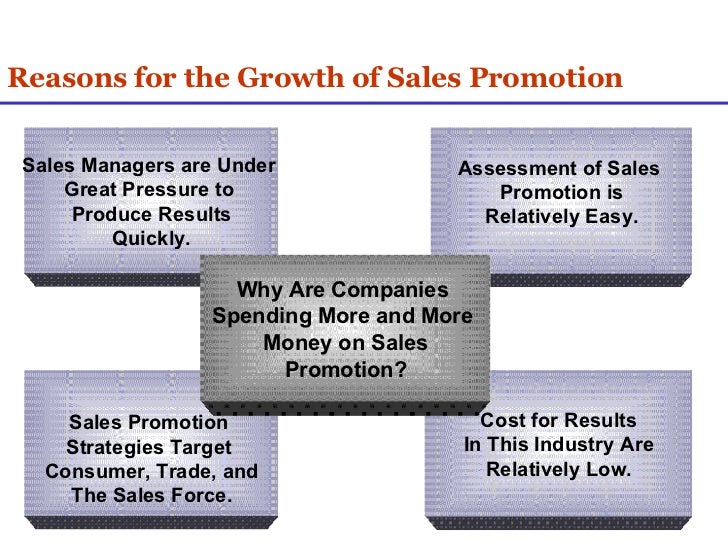 Reasons for the Growth of Sales Promotion

Sales Managers are Under Great Pressure to Produce Results Quickly.

Assessment of Sales Promotion is Relatively Easy.

Why Are Companies Spending More and More Money on Sales Promotion?

Sales Promotion Strategies Target Consumer, Trade, and The Sales Force.

Cost for Results In This Industry Are Relatively Low.